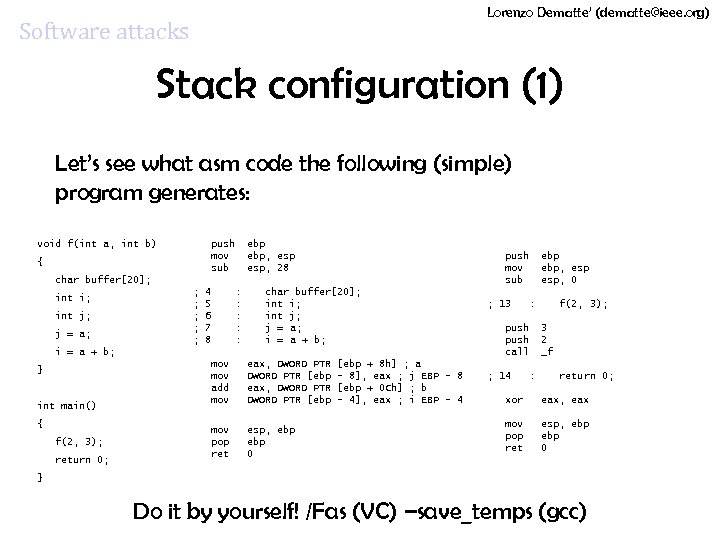 Lorenzo Dematte' (dematte@ieee.org)

Software attacks

Stack configuration (1)

Let's see what asm code the following (simple) program generates:

void f(int a, int b)
{
char buffer[20];
int i;
int j;
j = a;
i = a + b;
}

int main()
{
f(2, 3);
return 0;
}

push ebp
mov ebp, esp
sub esp, 28
; 4 : char buffer[20];
; 5 : int i;
; 6 : int j;
; 7 : j = a;
; 8 : i = a + b;

mov eax, DWORD PTR [ebp + 8h] ; a
mov DWORD PTR [ebp - 8], eax ; j EBP - 8
add eax, DWORD PTR [ebp + 0Ch] ; b
mov DWORD PTR [ebp - 4], eax ; i EBP - 4

mov esp, ebp
pop ebp
ret 0

push ebp
mov ebp, esp
sub esp, 0
; 13 : f(2, 3);

push 3
push 2
call _f

; 14 : return 0;

xor eax, eax

mov esp, ebp
pop ebp
ret 0

Do it by yourself! /Fas (VC) –save_temps (gcc)